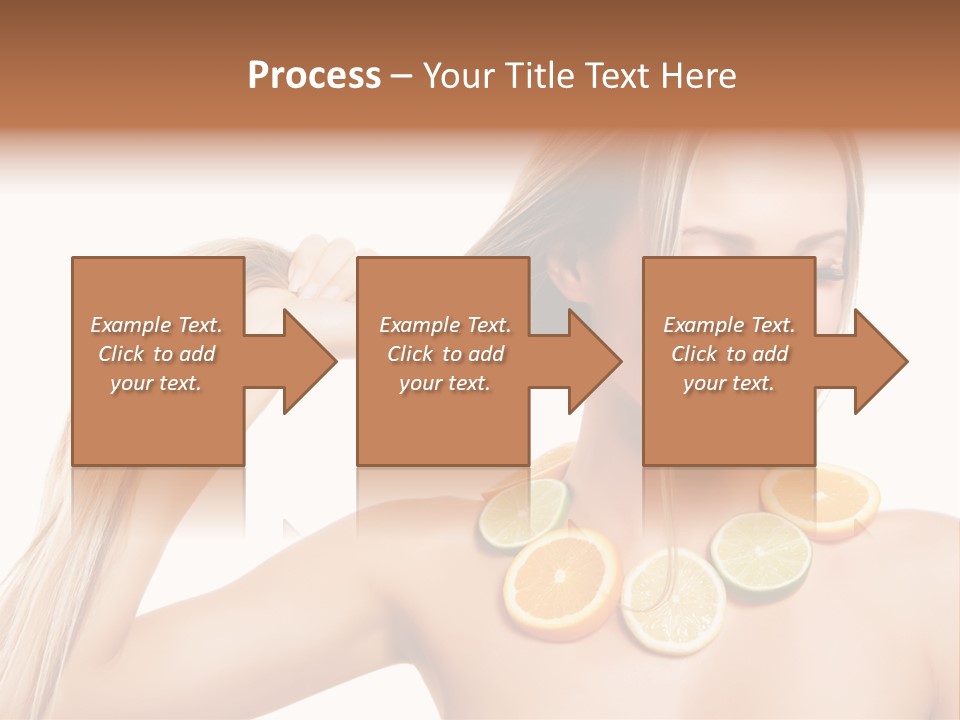 Process – Your Title Text Here

Example Text. Click to add your text.

Example Text. Click to add your text.

Example Text. Click to add your text.